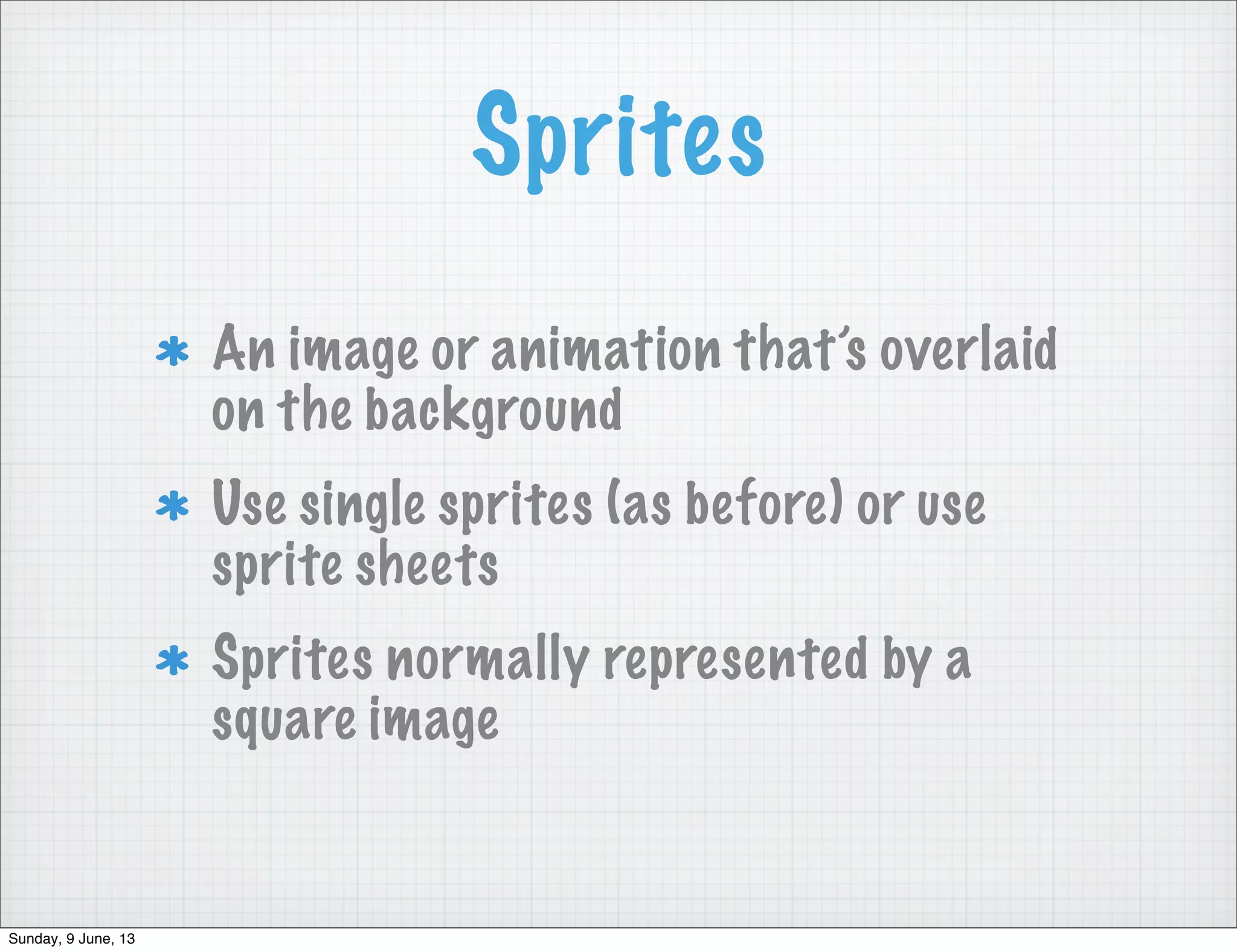 Sprites

* An image or animation that's overlaid on the background

* Use single sprites (as before) or use sprite sheets

* Sprites normally represented by a square image

Sunday, 9 June, 13